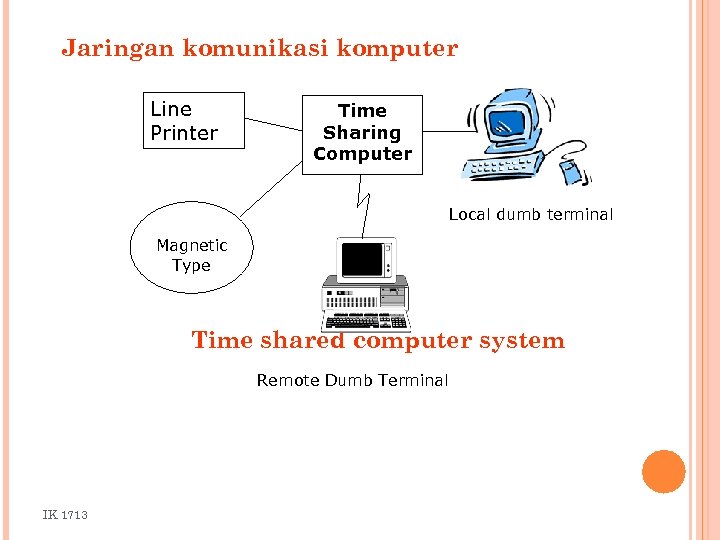 Jaringan komunikasi komputer

Line Printer

Time Sharing Computer

Local dumb terminal

Magnetic Type

Time shared computer system

Remote Dumb Terminal

IK 1713